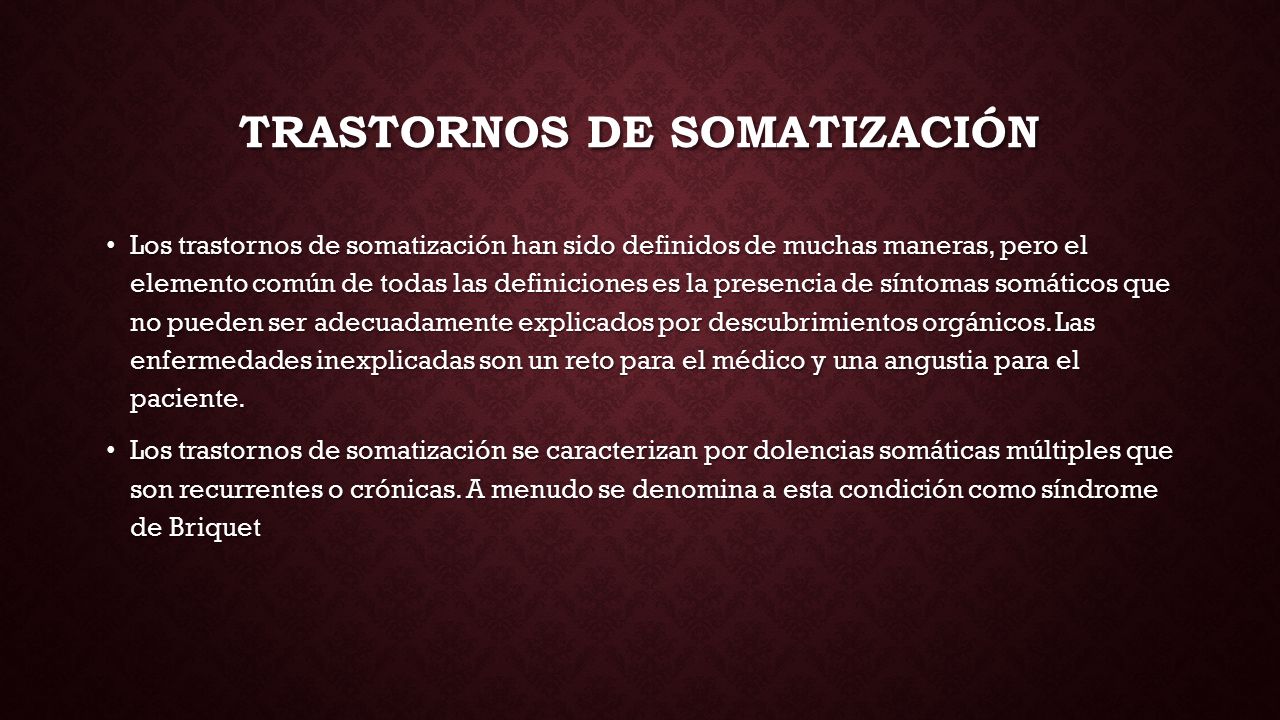 TRASTORNOS DE SOMATIZACIÓN

• Los trastornos de somatización han sido definidos de muchas maneras, pero el elemento común de todas las definiciones es la presencia de síntomas somáticos que no pueden ser adecuadamente explicados por descubrimientos orgánicos. Las enfermedades inexplicadas son un reto para el médico y una angustia para el paciente.

• Los trastornos de somatización se caracterizan por dolencias somáticas múltiples que son recurrentes o crónicas. A menudo se denomina a esta condición como síndrome de Briquet